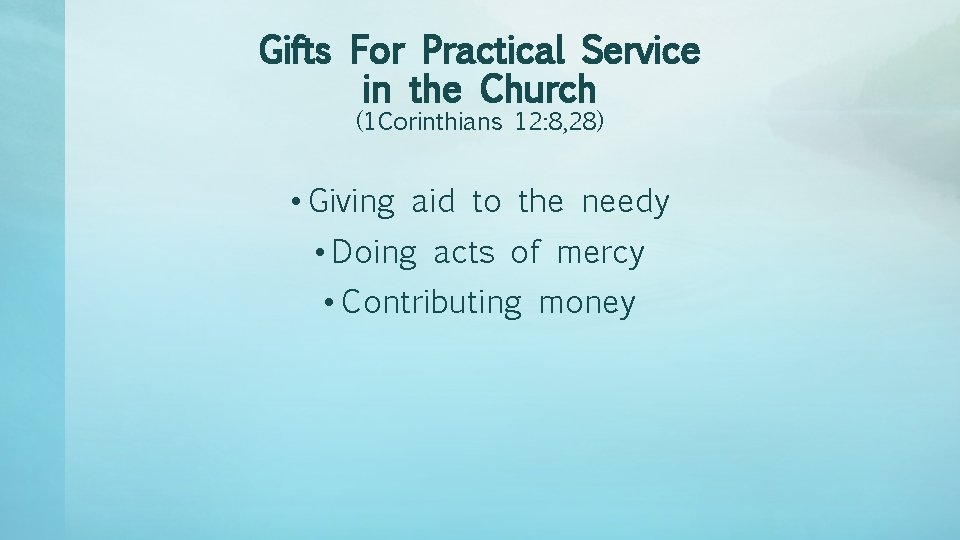 Gifts For Practical Service in the Church
(1Corinthians 12:8,28)

• Giving aid to the needy
• Doing acts of mercy
• Contributing money